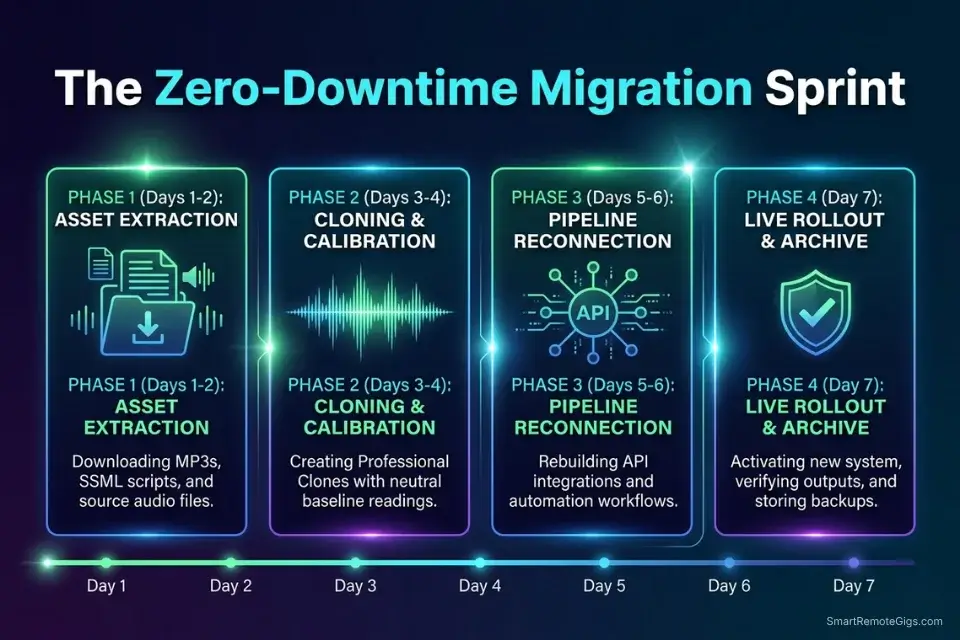 The Zero-Downtime Migration Sprint

PHASE 1 (Days 1-2): ASSET EXTRACTION

PHASE 1 (Days 1-2): ASSET EXTRACTION

Downloading MP3s, SSML scripts, and source audio files.

PHASE 2 (Days 3-4): CLONING & CALIBRATION

PHASE 2 (Days 3-4): CLONING & CALIBRATION

Creating Professional Clones with neutral baseline readings.

PHASE 3 (Days 5-6): PIPELINE RECONNECTION

API

PHASE 3 (Days 5-6): PIPELINE RECONNECTION

Rebuilding API integrations and automation workflows.

PHASE 4 (Day 7): LIVE ROLLOUT & ARCHIVE

PHASE 4 (Day 7): LIVE ROLLOUT & ARCHIVE

Activating new system, verifying outputs, and storing backups.

Day 1 Day 2 Day 3 Day 4 Day 5 Day 6 Day 7

SmartRemoteGigs.com